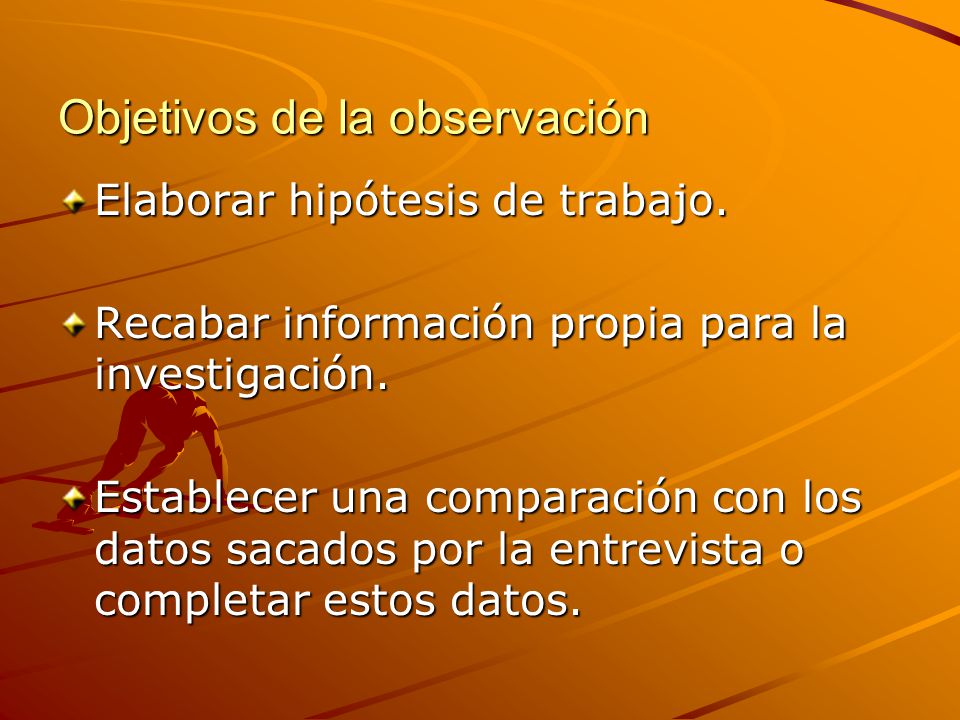 Objetivos de la observación

Elaborar hipótesis de trabajo.

Recabar información propia para la investigación.

Establecer una comparación con los datos sacados por la entrevista o completar estos datos.